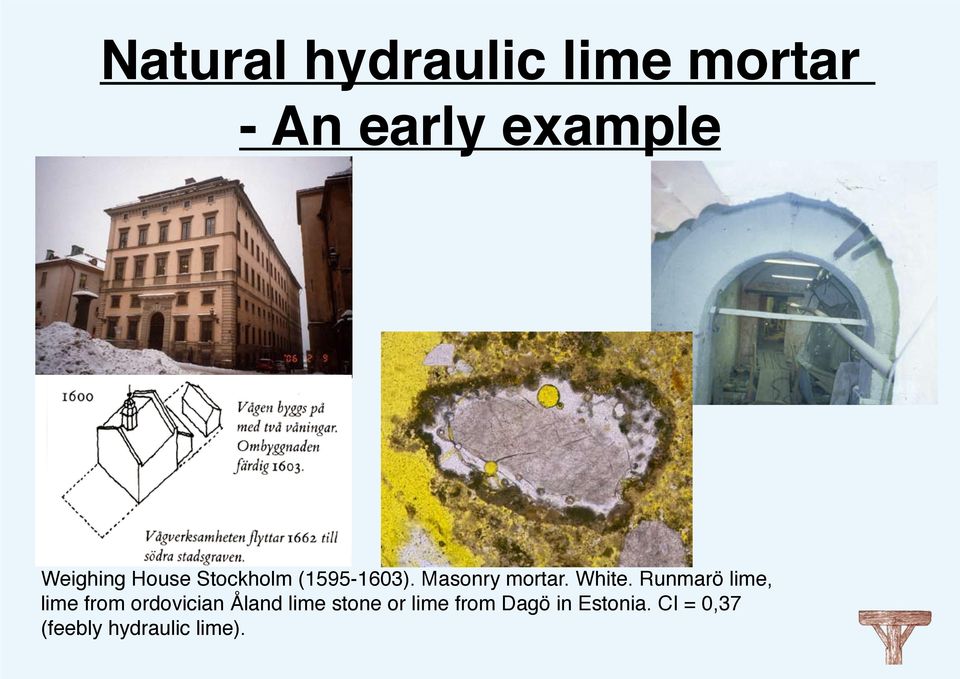 Natural hydraulic lime mortar
- An early example

'06 2 9

1600

Vågen byggs på med två våningar. Ombyggnaden färdig 1603.

Vågverksamheten flyttar 1662 till södra stadsgraven.

Weighing House Stockholm (1595-1603). Masonry mortar. White. Runmarö lime, lime from ordovician Åland lime stone or lime from Dagö in Estonia. CI = 0,37 (feebly hydraulic lime).